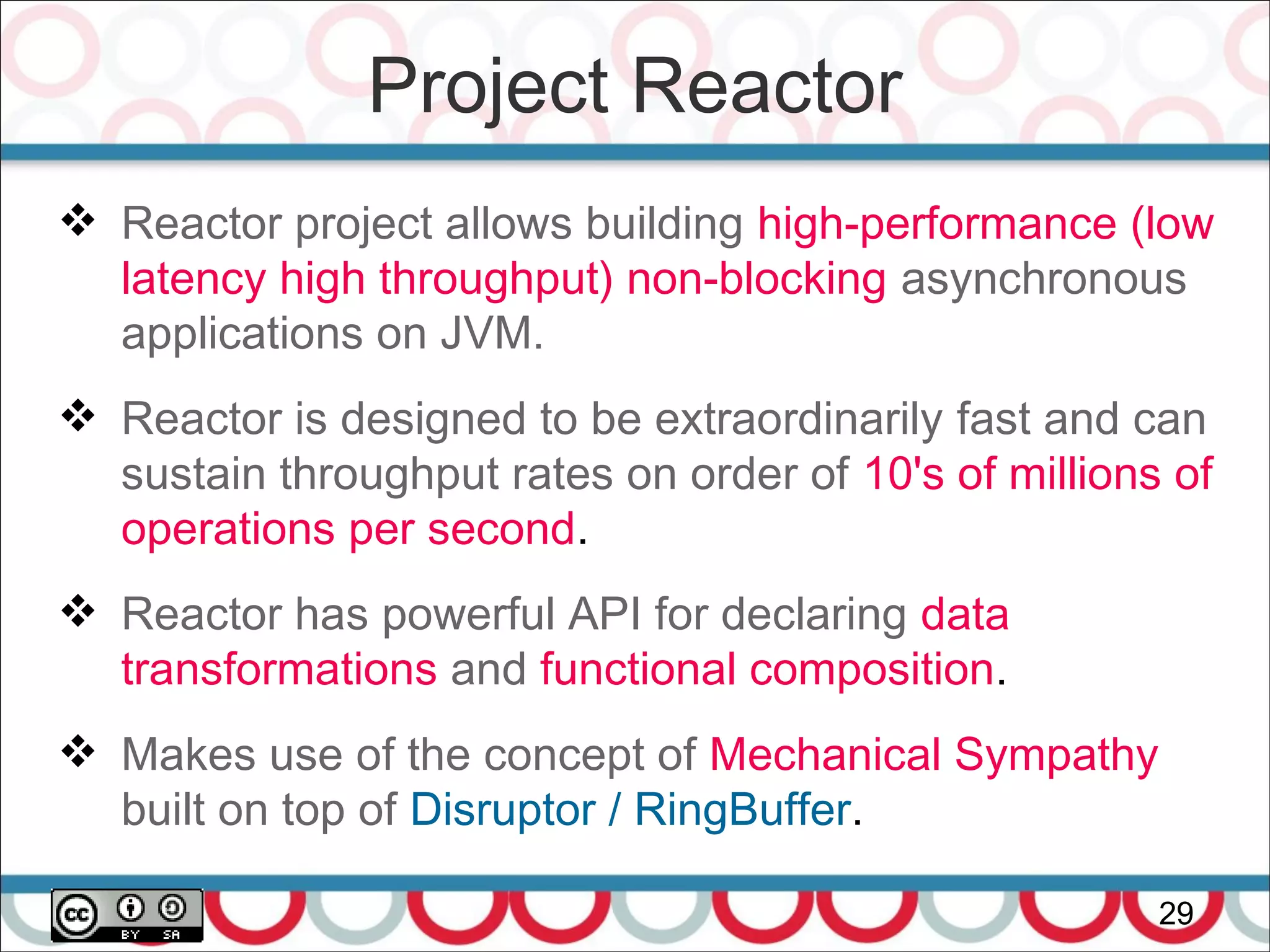 Project Reactor

❖ Reactor project allows building high-performance (low latency high throughput) non-blocking asynchronous applications on JVM.

❖ Reactor is designed to be extraordinarily fast and can sustain throughput rates on order of 10's of millions of operations per second.

❖ Reactor has powerful API for declaring data transformations and functional composition.

❖ Makes use of the concept of Mechanical Sympathy built on top of Disruptor / RingBuffer.

cc BY SA

29